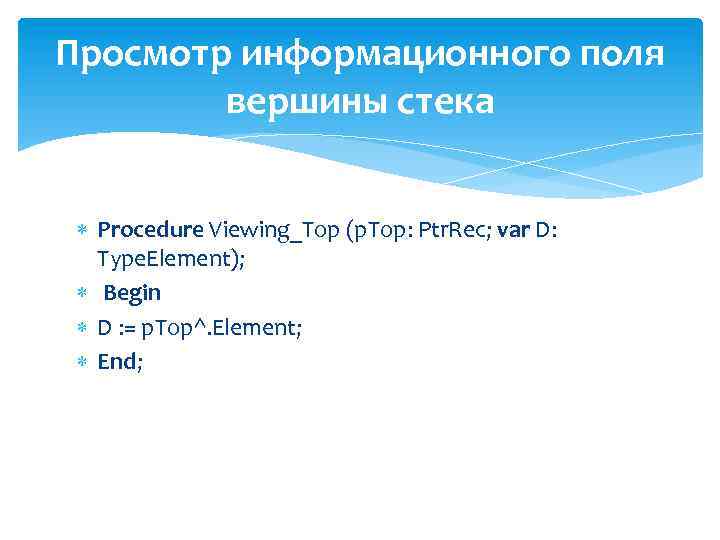 Просмотр информационного поля вершины стека

Procedure Viewing_Top (pTop: PtrRec; var D: TypeElement);

Begin

D := pTop^.Element;

End;